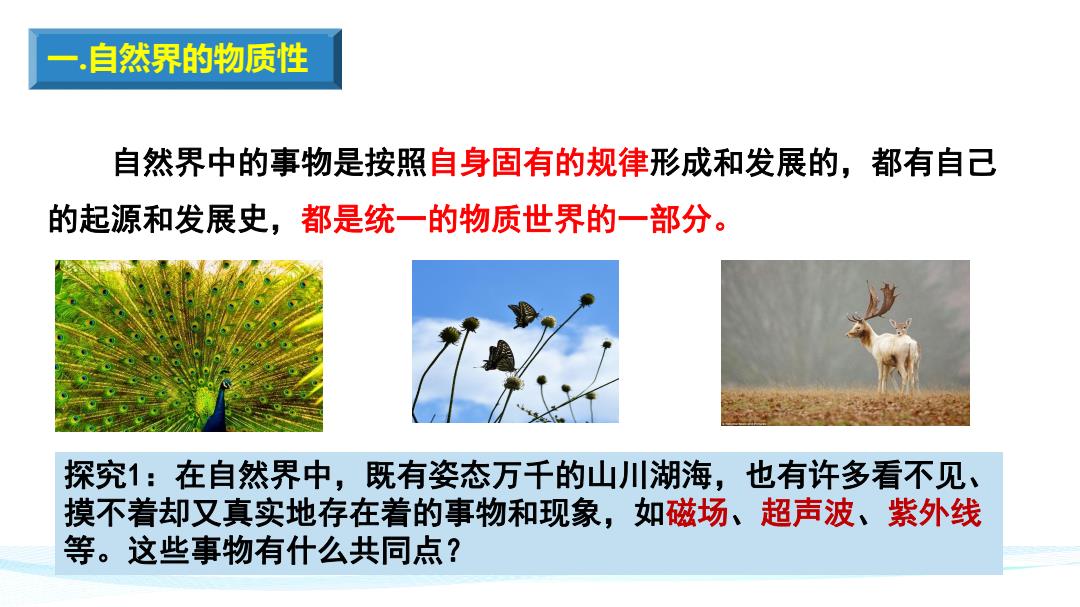 一.自然界的物质性

自然界中的事物是按照自身固有的规律形成和发展的，都有自己的起源和发展史，都是统一的物质世界的一部分。

探究1：在自然界中，既有姿态万千的山川湖海，也有许多看不见、摸不着却又真实地存在着的事物和现象，如磁场、超声波、紫外线等。这些事物有什么共同点？